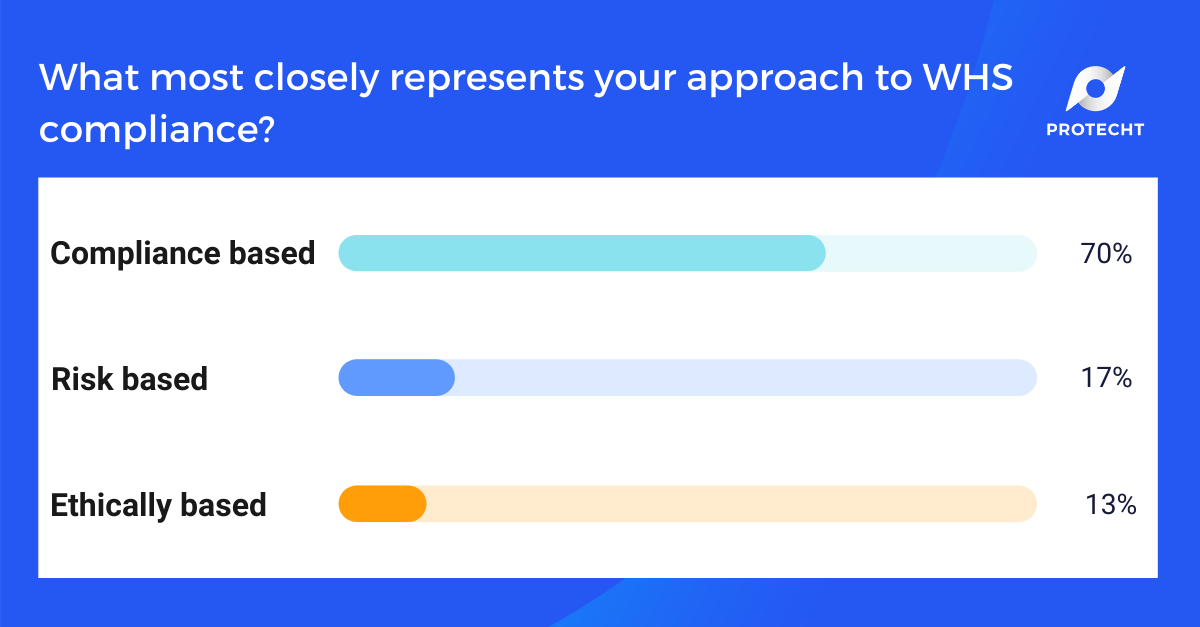 What most closely represents your approach to WHS compliance?

PROTECHT

Compliance based 70%

Risk based 17%

Ethically based 13%